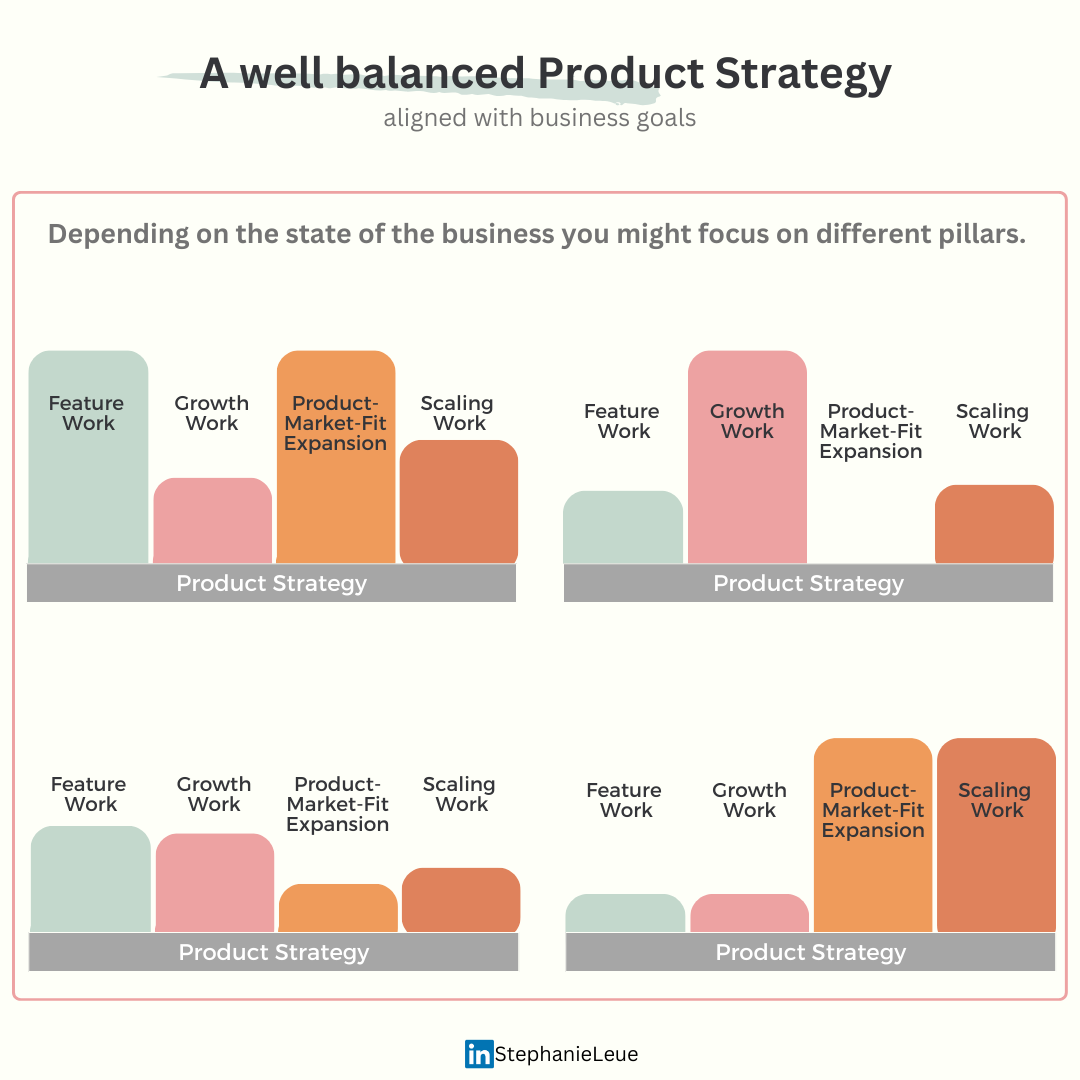 A well balanced Product Strategy
aligned with business goals

Depending on the state of the business you might focus on different pillars.

Feature Work
Growth Work
Product-Market-Fit Expansion
Scaling Work
Product Strategy

Feature Work
Growth Work
Product-Market-Fit Expansion
Scaling Work
Product Strategy

Feature Work
Growth Work
Product-Market-Fit Expansion
Scaling Work
Product Strategy

Feature Work
Growth Work
Product-Market-Fit Expansion
Scaling Work
Product Strategy

in StephanieLeue